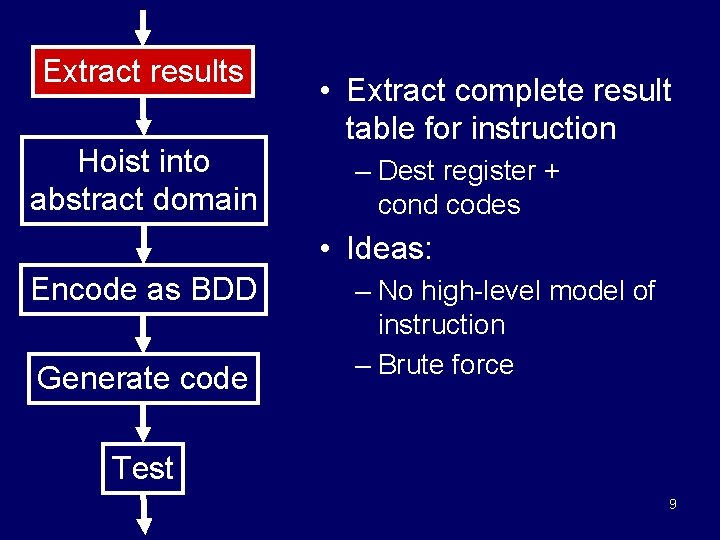 Extract results

Hoist into abstract domain

Encode as BDD

Generate code

Test

• Extract complete result table for instruction
– Dest register + cond codes

• Ideas:
– No high-level model of instruction
– Brute force

9